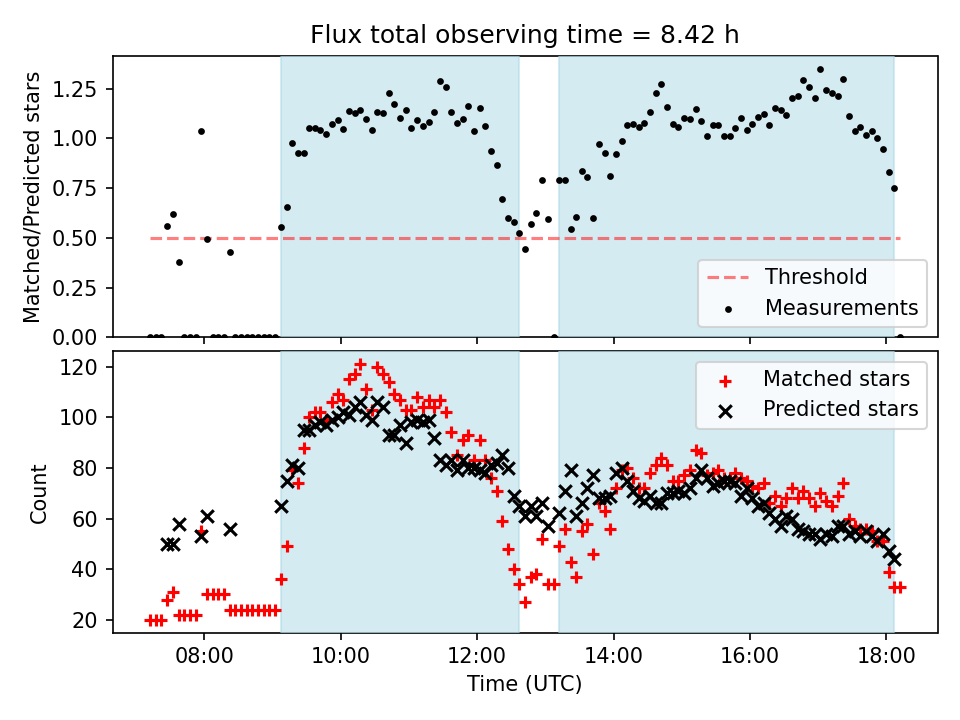 Flux total observing time = 8.42 h

Matched/Predicted stars

1.25
1.00
0.75
0.50
0.25
0.00

Threshold
Measurements

Count

120
100
80
60
40
20

Matched stars
Predicted stars

08:00
10:00
12:00
14:00
16:00
18:00

Time (UTC)